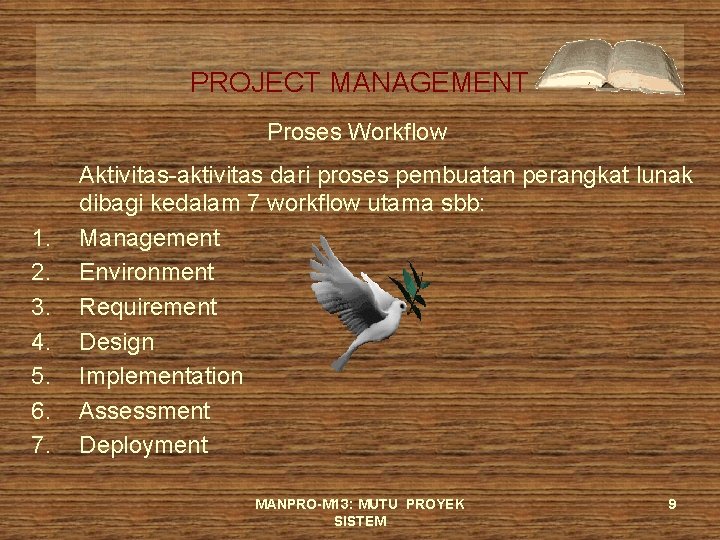 PROJECT MANAGEMENT

Proses Workflow

Aktivitas-aktivitas dari proses pembuatan perangkat lunak dibagi kedalam 7 workflow utama sbb:

1. Management
2. Environment
3. Requirement
4. Design
5. Implementation
6. Assessment
7. Deployment

MANPRO-M13: MUTU PROYEK SISTEM

9